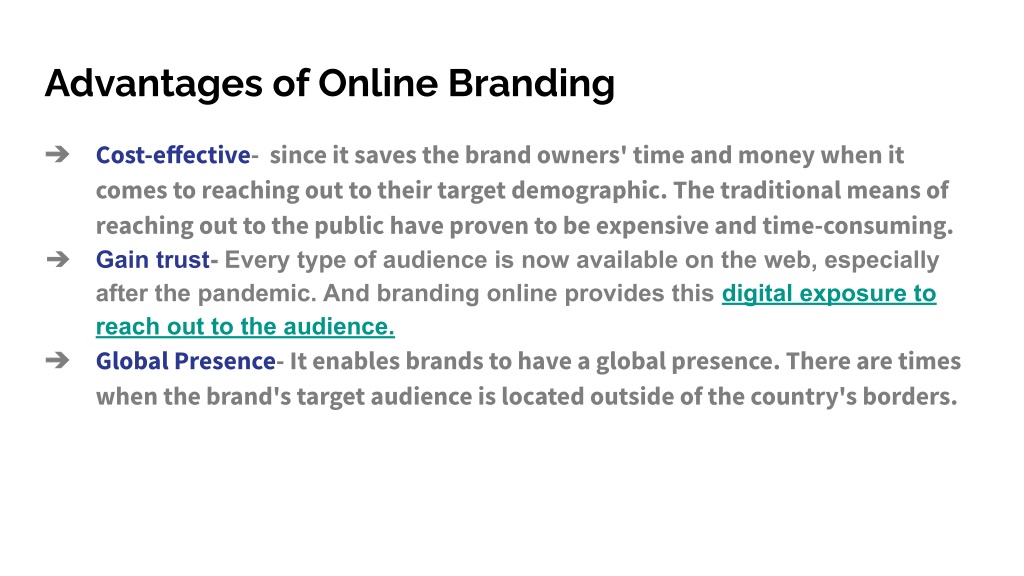 Advantages of Online Branding

➔ Cost-effective- since it saves the brand owners' time and money when it comes to reaching out to their target demographic. The traditional means of reaching out to the public have proven to be expensive and time-consuming.
➔ Gain trust- Every type of audience is now available on the web, especially after the pandemic. And branding online provides this digital exposure to reach out to the audience.
➔ Global Presence- It enables brands to have a global presence. There are times when the brand's target audience is located outside of the country's borders.